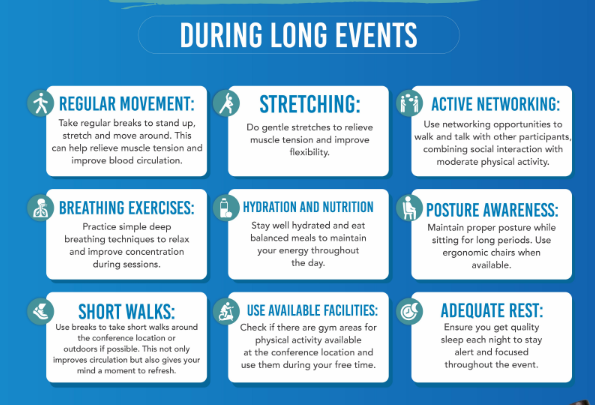 DURING LONG EVENTS

REGULAR MOVEMENT:
Take regular breaks to stand up, stretch and move around. This can help relieve muscle tension and improve blood circulation.

STRETCHING:
Do gentle stretches to relieve muscle tension and improve flexibility.

ACTIVE NETWORKING:
Use networking opportunities to walk and talk with other participants, combining social interaction with moderate physical activity.

BREATHING EXERCISES:
Practice simple deep breathing techniques to relax and improve concentration during sessions.

HYDRATION AND NUTRITION
Stay well hydrated and eat balanced meals to maintain your energy throughout the day.

POSTURE AWARENESS:
Maintain proper posture while sitting for long periods. Use ergonomic chairs when available.

SHORT WALKS:
Use breaks to take short walks around the conference location or outdoors if possible. This not only improves circulation but also gives your mind a moment to refresh.

USE AVAILABLE FACILITIES:
Check if there are gym areas for physical activity available at the conference location and use them during your free time.

ADEQUATE REST:
Ensure you get quality sleep each night to stay alert and focused throughout the event.